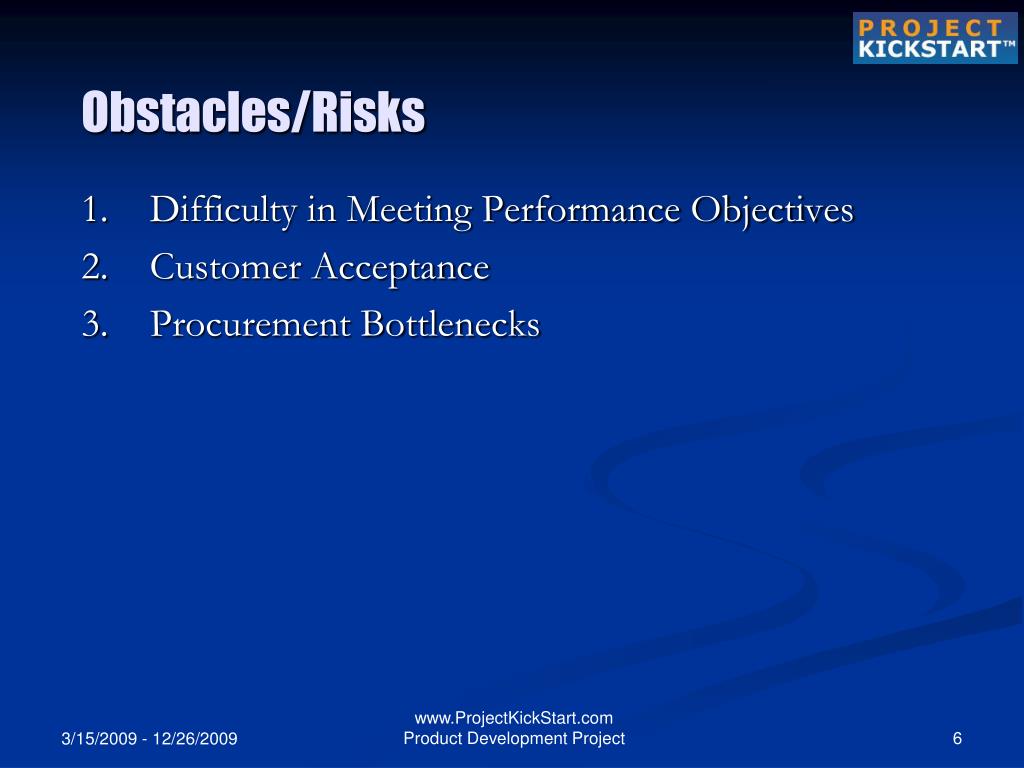 PROJECT KICKSTART™

Obstacles/Risks

1. Difficulty in Meeting Performance Objectives
2. Customer Acceptance
3. Procurement Bottlenecks

3/15/2009 - 12/26/2009

www.ProjectKickStart.com
Product Development Project

6